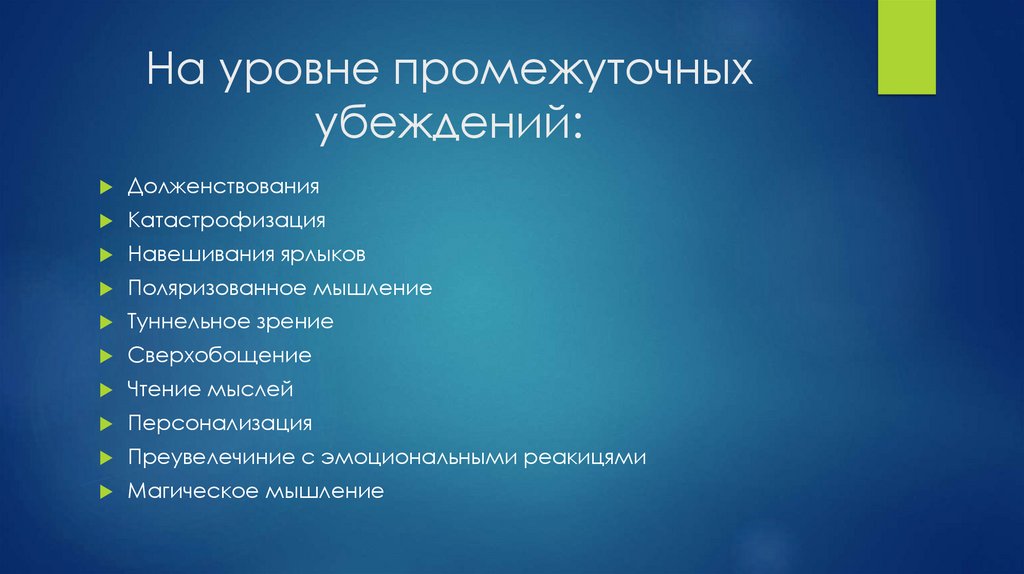 На уровне промежуточных убеждений:

Долженствования
Катастрофизация
Навешивания ярлыков
Поляризованное мышление
Туннельное зрение
Сверхобощение
Чтение мыслей
Персонализация
Преувелечиние с эмоциональными реакицями
Магическое мышление